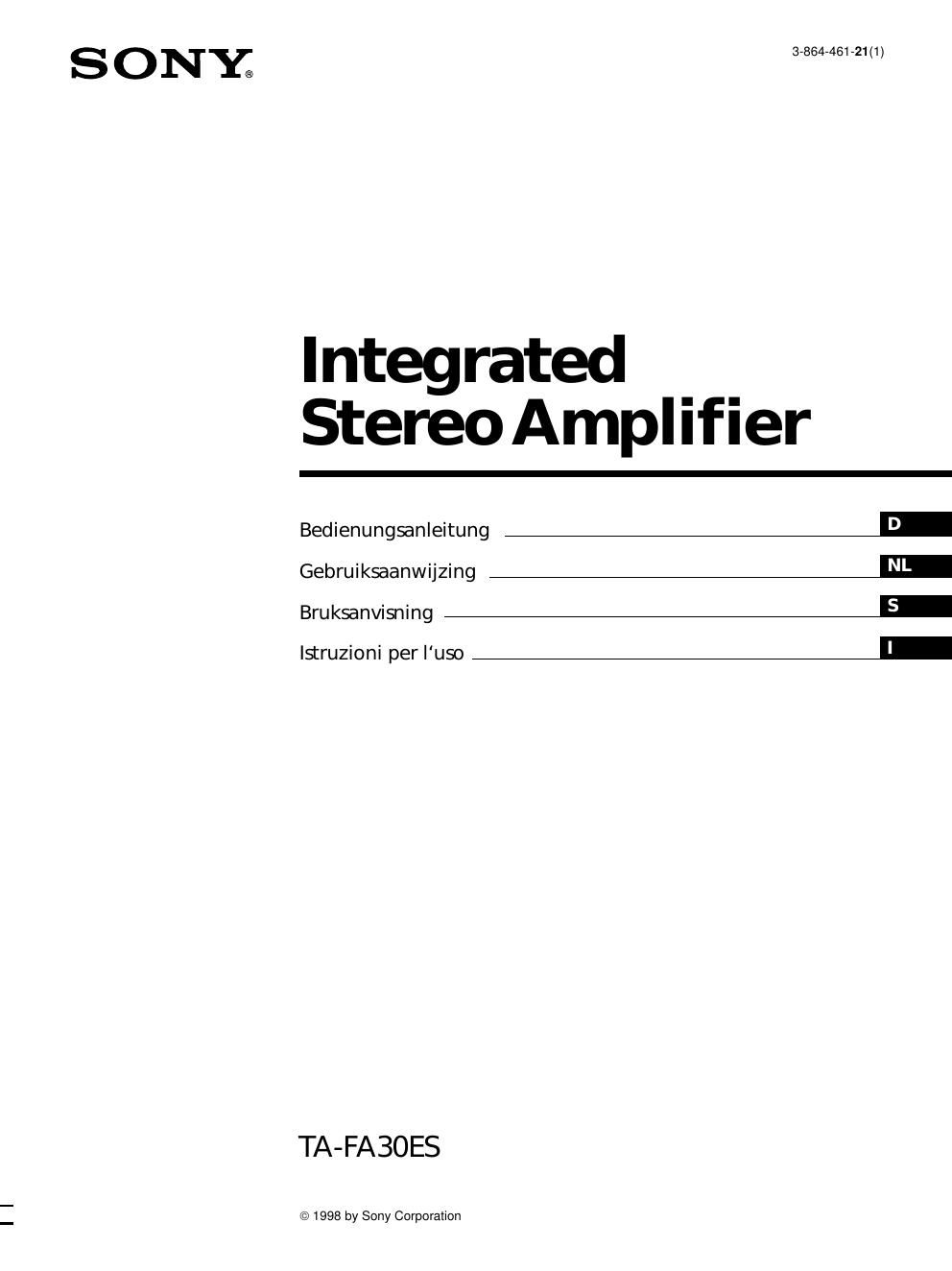 SONY®

3-864-461-21(1)

Integrated Stereo Amplifier

Bedienungsanleitung D

Gebruiksaanwijzing NL

Bruksanvisning S

Istruzioni per l‘uso I

TA-FA30ES

© 1998 by Sony Corporation